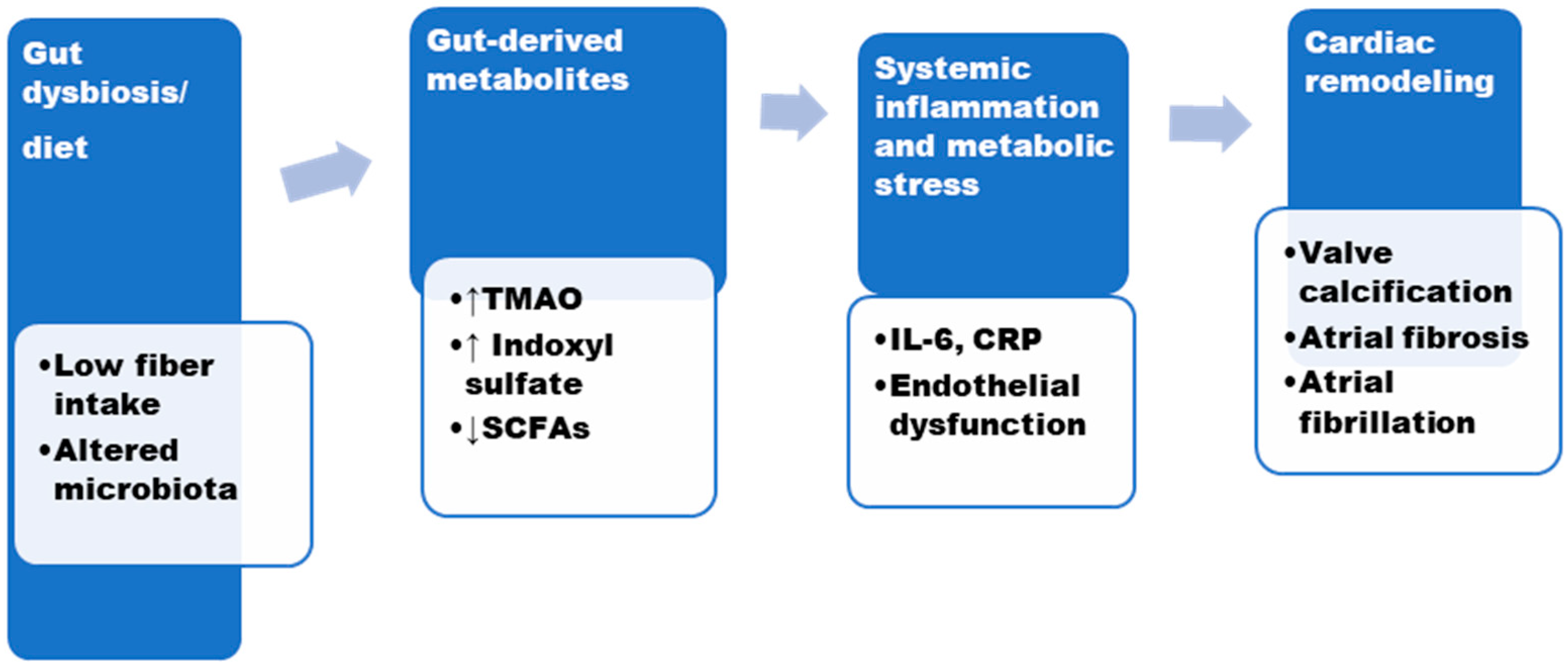 Gut dysbiosis/

diet

•Low fiber intake
•Altered microbiota

Gut-derived metabolites

•↑TMAO
•↑ Indoxyl sulfate
•↓SCFAs

Systemic inflammation and metabolic stress

•IL-6, CRP
•Endothelial dysfunction

Cardiac remodeling

•Valve calcification
•Atrial fibrosis
•Atrial fibrillation